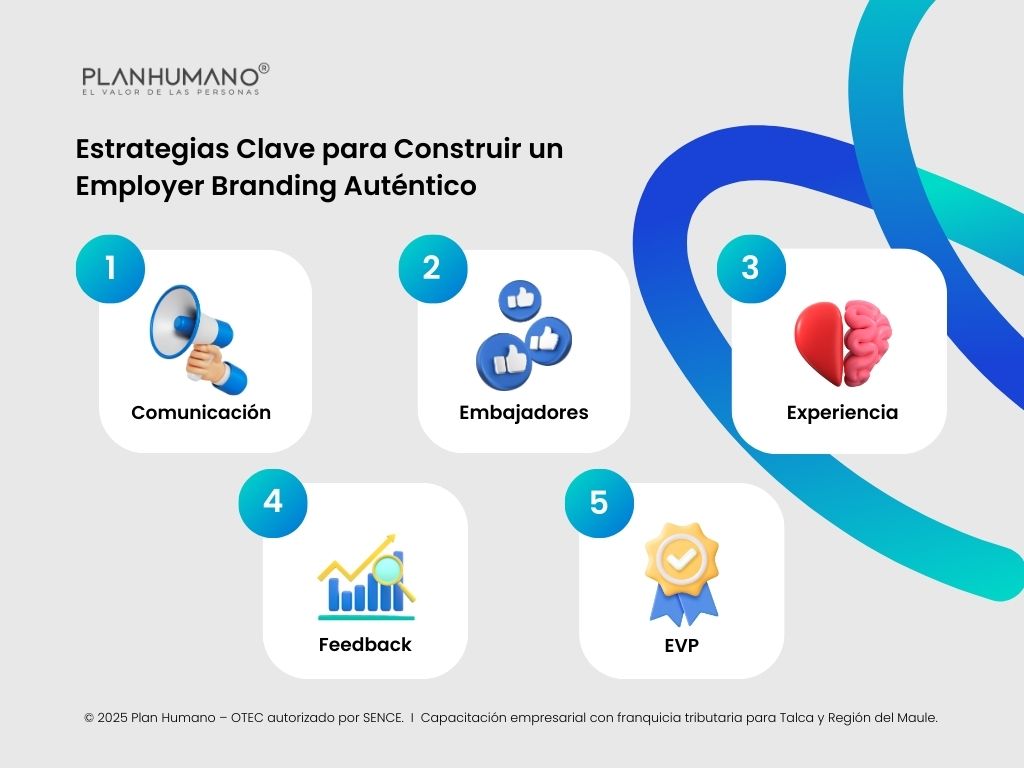 PLANHUMANO®
EL VALOR DE LAS PERSONAS

Estrategias Clave para Construir un Employer Branding Auténtico

1
Comunicación

2
Embajadores

3
Experiencia

4
Feedback

5
EVP

© 2025 Plan Humano – OTEC autorizado por SENCE. I Capacitación empresarial con franquicia tributaria para Talca y Región del Maule.